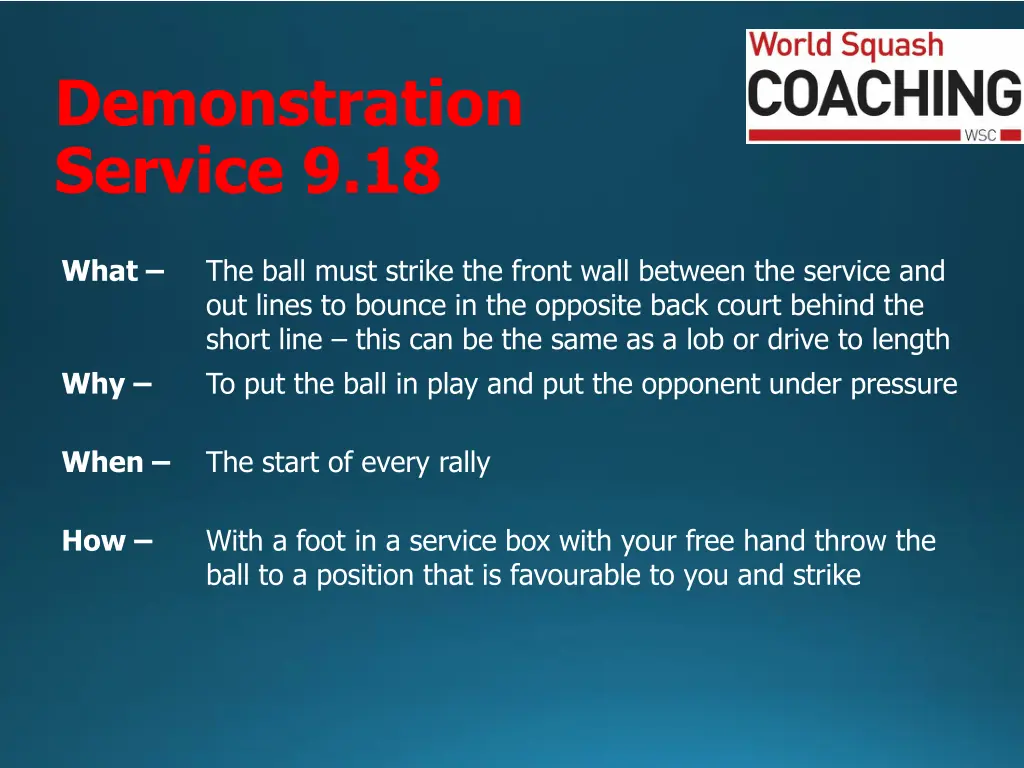 Demonstration Service 9.18

World Squash COACHING WSC

What – The ball must strike the front wall between the service and out lines to bounce in the opposite back court behind the short line – this can be the same as a lob or drive to length

Why – To put the ball in play and put the opponent under pressure

When – The start of every rally

How – With a foot in a service box with your free hand throw the ball to a position that is favourable to you and strike